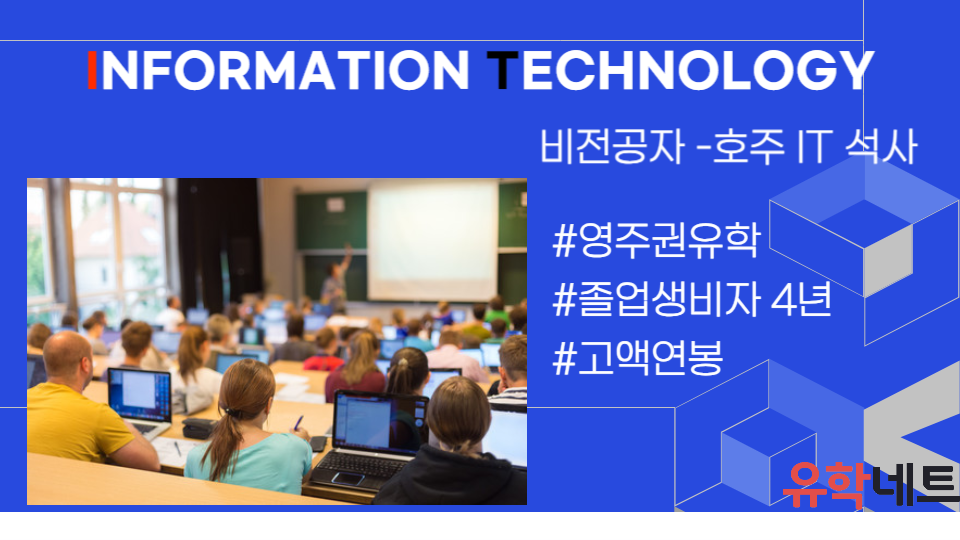 INFORMATION TECHNOLOGY

비전공자 -호주 IT 석사

#영주권유학
#졸업생비자 4년
#고액연봉

유학네트